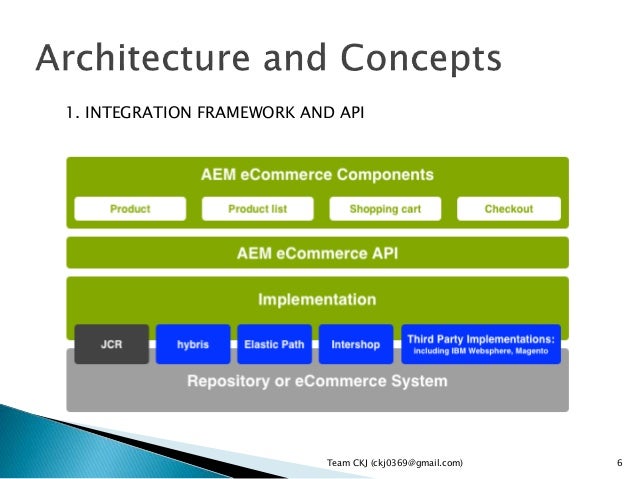 Architecture and Concepts

1. INTEGRATION FRAMEWORK AND API

AEM eCommerce Components

Product

Product list

Shopping cart

Checkout

AEM eCommerce API

Implementation

JCR

hybris

Elastic Path

Intershop

Third Party Implementations: including IBM Websphere, Magento

Repository or eCommerce System

Team CKJ (ckj0369@gmail.com)

6